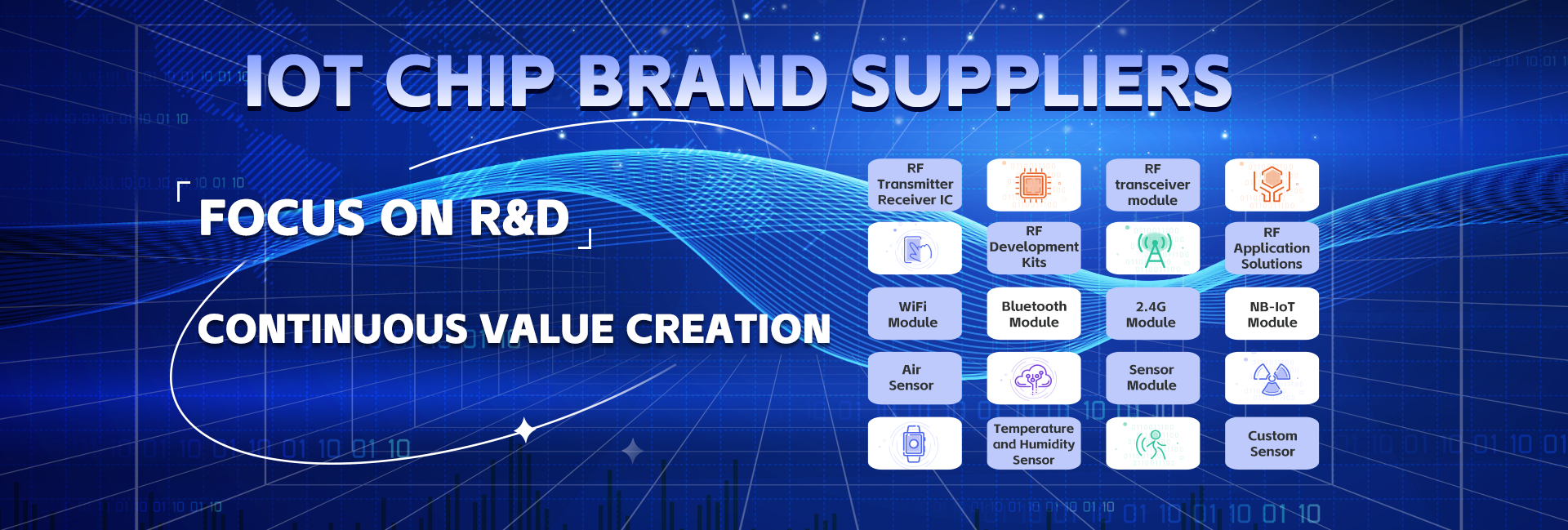 IOT CHIP BRAND SUPPLIERS

FOCUS ON R&D

CONTINUOUS VALUE CREATION

RF Transmitter Receiver IC

RF transceiver module

RF Development Kits

RF Application Solutions

WiFi Module

Bluetooth Module

2.4G Module

NB-IoT Module

Air Sensor

Sensor Module

Temperature and Humidity Sensor

Custom Sensor